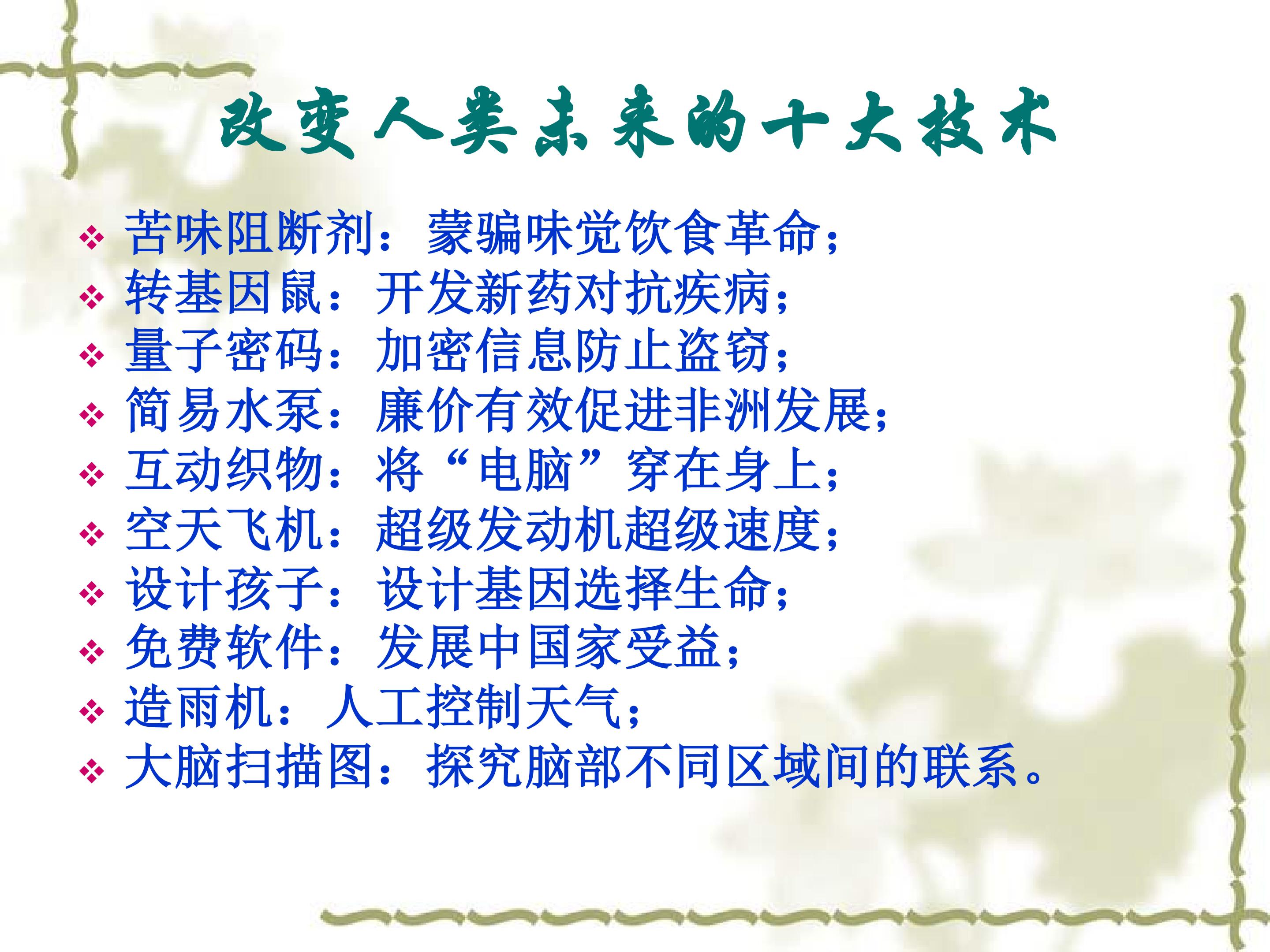 改变人类未来的十大技术

❖ 苦味阻断剂：蒙骗味觉饮食革命；
❖ 转基因鼠：开发新药对抗疾病；
❖ 量子密码：加密信息防止盗窃；
❖ 简易水泵：廉价有效促进非洲发展；
❖ 互动织物：将“电脑”穿在身上；
❖ 空天飞机：超级发动机超级速度；
❖ 设计孩子：设计基因选择生命；
❖ 免费软件：发展中国家受益；
❖ 造雨机：人工控制天气；
❖ 大脑扫描图：探究脑部不同区域间的联系。